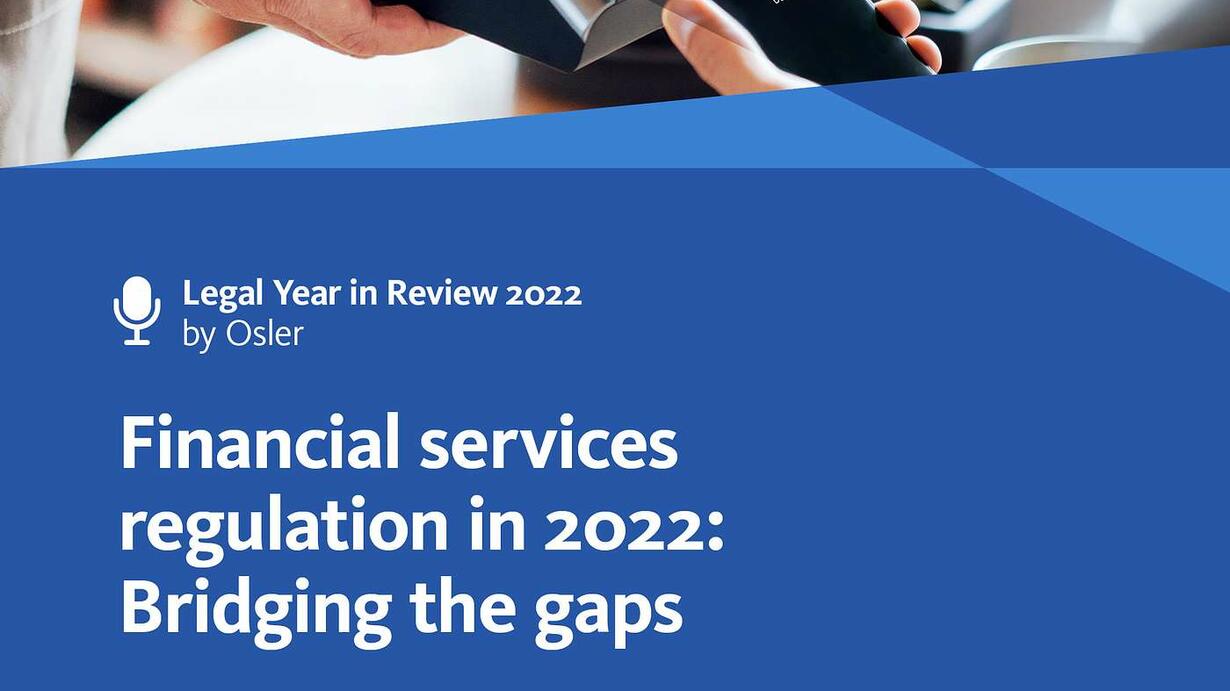 Legal Year in Review 2022
by Osler

Financial services regulation in 2022: Bridging the gaps